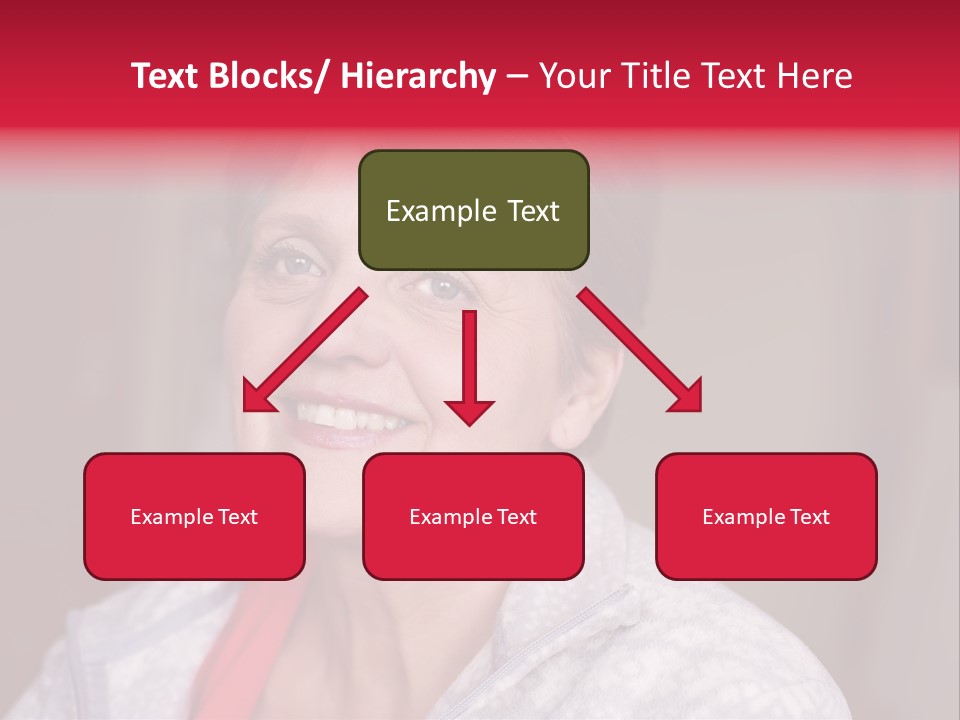 Text Blocks/ Hierarchy – Your Title Text Here

Example Text

Example Text

Example Text

Example Text